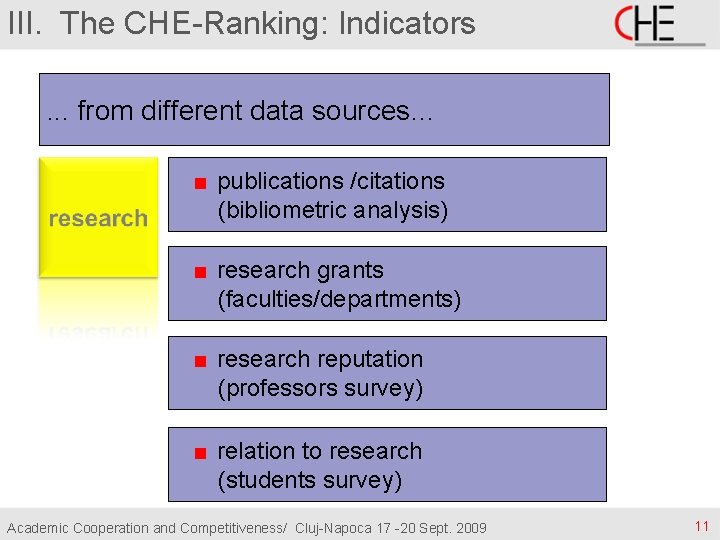 III. The CHE-Ranking: Indicators

CHE

... from different data sources...

research

publications /citations (bibliometric analysis)

research grants (faculties/departments)

research reputation (professors survey)

relation to research (students survey)

Academic Cooperation and Competitiveness/ Cluj-Napoca 17 -20 Sept. 2009

11